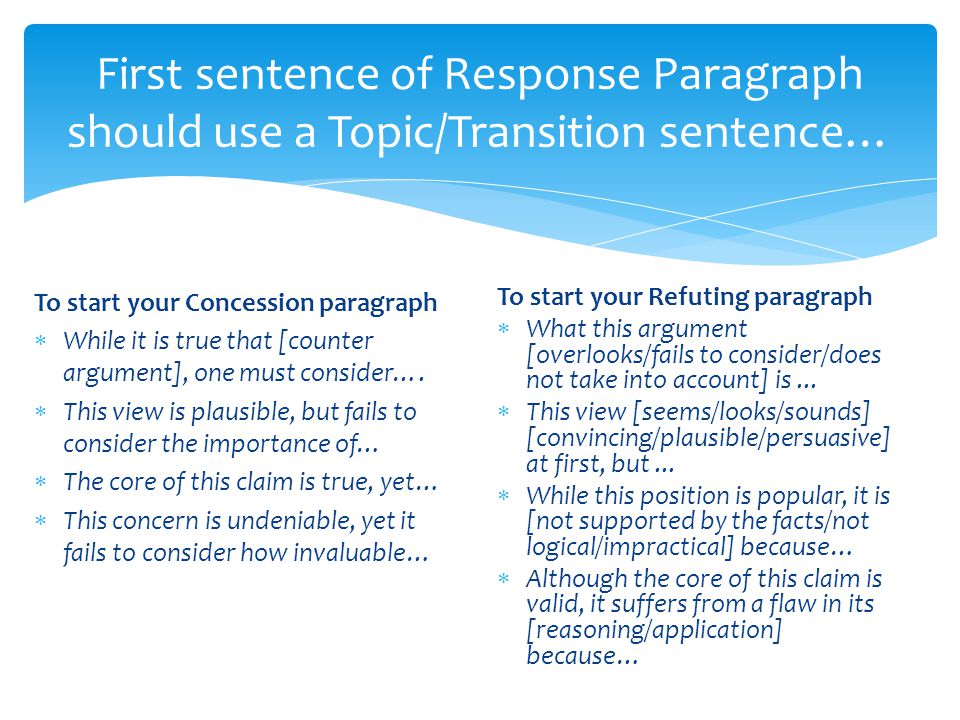 First sentence of Response Paragraph should use a Topic/Transition sentence…

To start your Concession paragraph

* While it is true that [counter argument], one must consider….
* This view is plausible, but fails to consider the importance of…
* The core of this claim is true, yet…
* This concern is undeniable, yet it fails to consider how invaluable…

To start your Refuting paragraph

* What this argument [overlooks/fails to consider/does not take into account] is …
* This view [seems/looks/sounds] [convincing/plausible/persuasive] at first, but …
* While this position is popular, it is [not supported by the facts/not logical/impractical] because…
* Although the core of this claim is valid, it suffers from a flaw in its [reasoning/application] because…